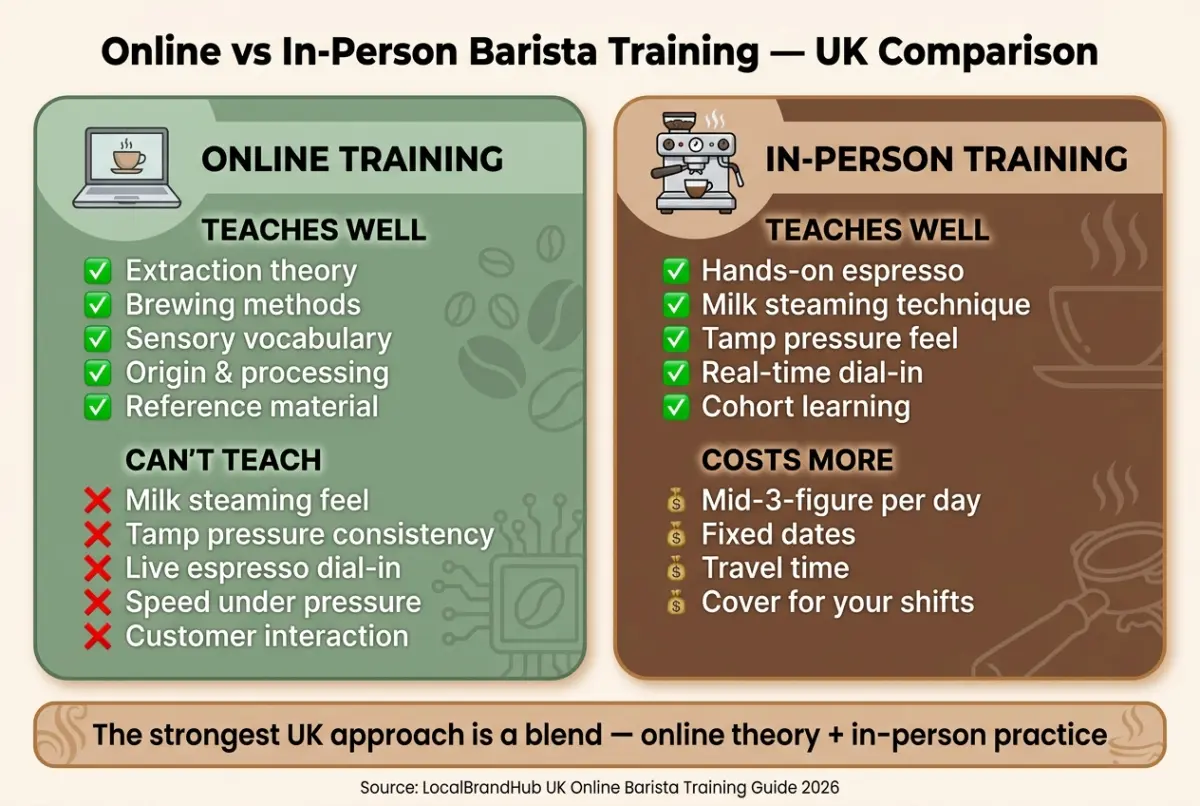 Online vs In-Person Barista Training — UK Comparison

ONLINE TRAINING

TEACHES WELL

✅ Extraction theory
✅ Brewing methods
✅ Sensory vocabulary
✅ Origin & processing
✅ Reference material

CAN'T TEACH

❌ Milk steaming feel
❌ Tamp pressure consistency
❌ Live espresso dial-in
❌ Speed under pressure
❌ Customer interaction

IN-PERSON TRAINING

TEACHES WELL

✅ Hands-on espresso
✅ Milk steaming technique
✅ Tamp pressure feel
✅ Real-time dial-in
✅ Cohort learning

COSTS MORE

💰 Mid-3-figure per day
💰 Fixed dates
💰 Travel time
💰 Cover for your shifts

The strongest UK approach is a blend — online theory + in-person practice

Source: LocalBrandHub UK Online Barista Training Guide 2026